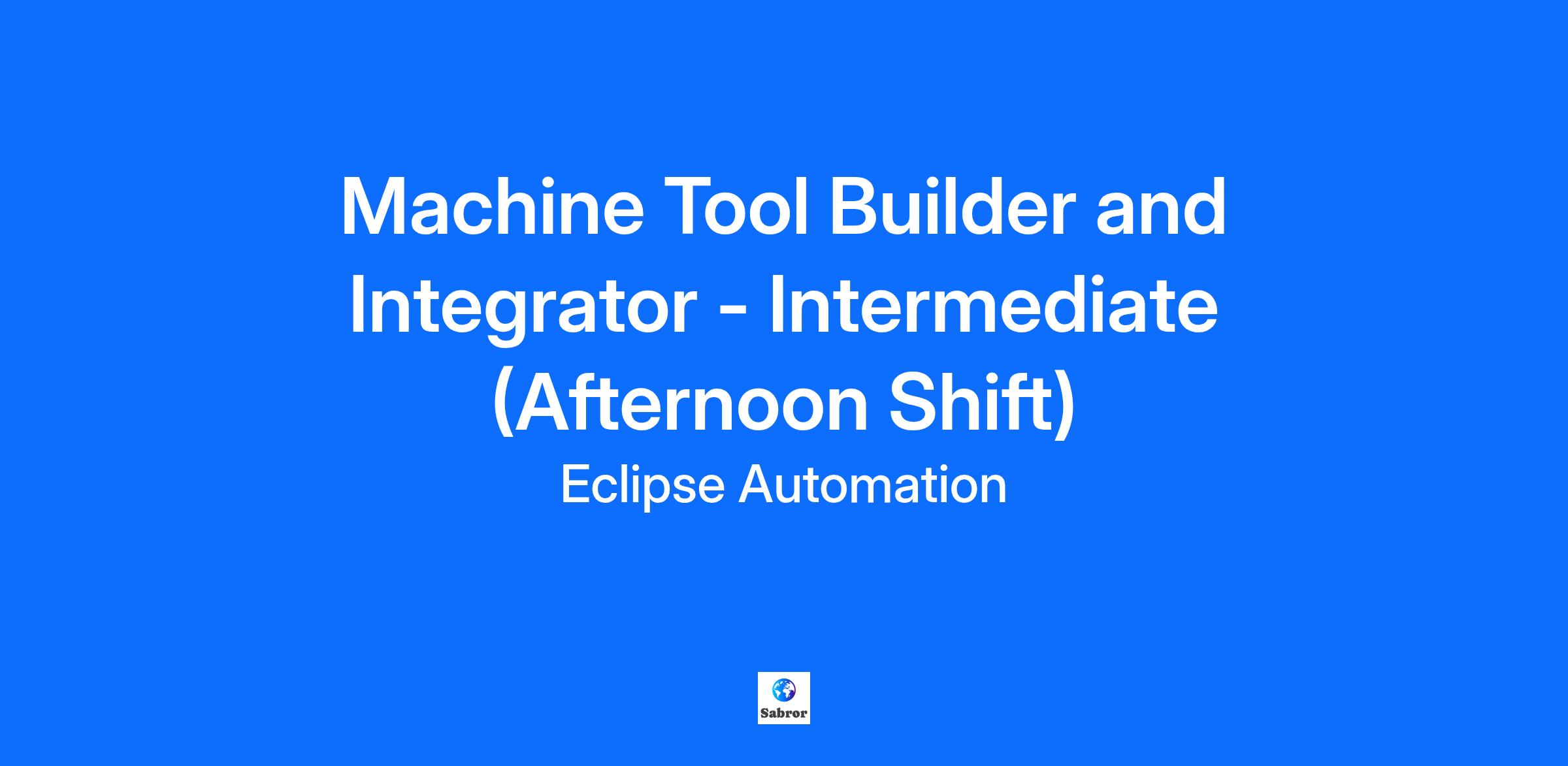 Machine Tool Builder and Integrator - Intermediate (Afternoon Shift)

Eclipse Automation

Sabror